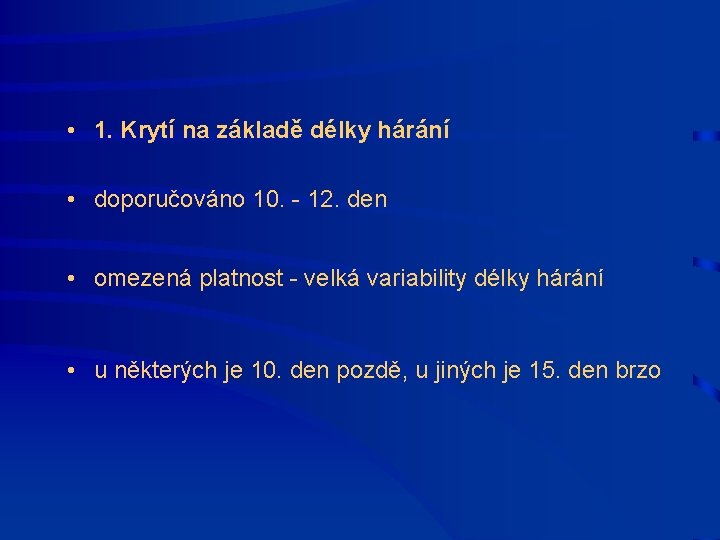 • 1. Krytí na základě délky hárání

• doporučováno 10. - 12. den

• omezená platnost - velká variability délky hárání

• u některých je 10. den pozdě, u jiných je 15. den brzo